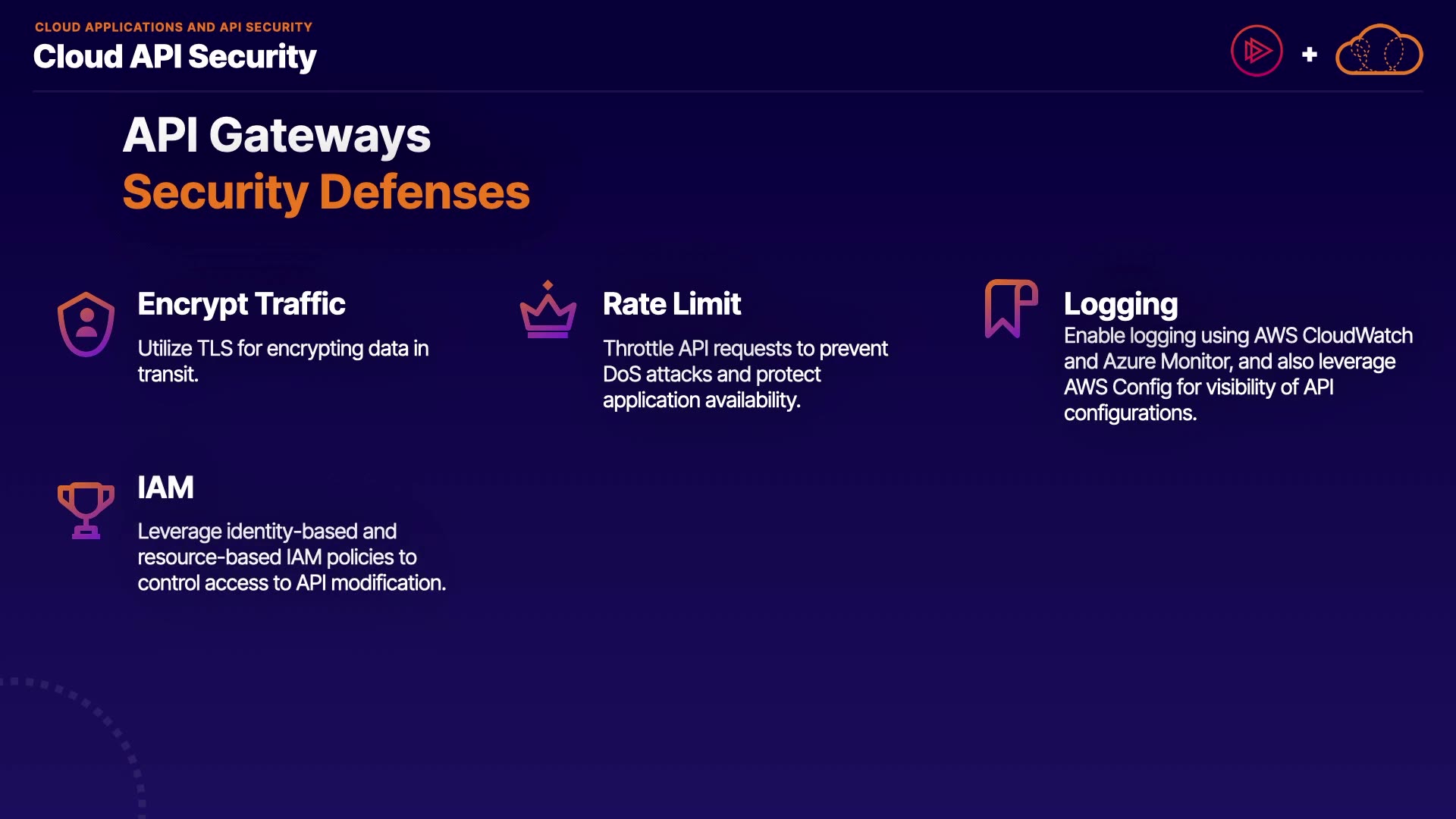 CLOUD APPLICATIONS AND API SECURITY
Cloud API Security

+

API Gateways
Security Defenses

Encrypt Traffic
Utilize TLS for encrypting data in transit.

Rate Limit
Throttle API requests to prevent DoS attacks and protect application availability.

Logging
Enable logging using AWS CloudWatch and Azure Monitor, and also leverage AWS Config for visibility of API configurations.

IAM
Leverage identity-based and resource-based IAM policies to control access to API modification.